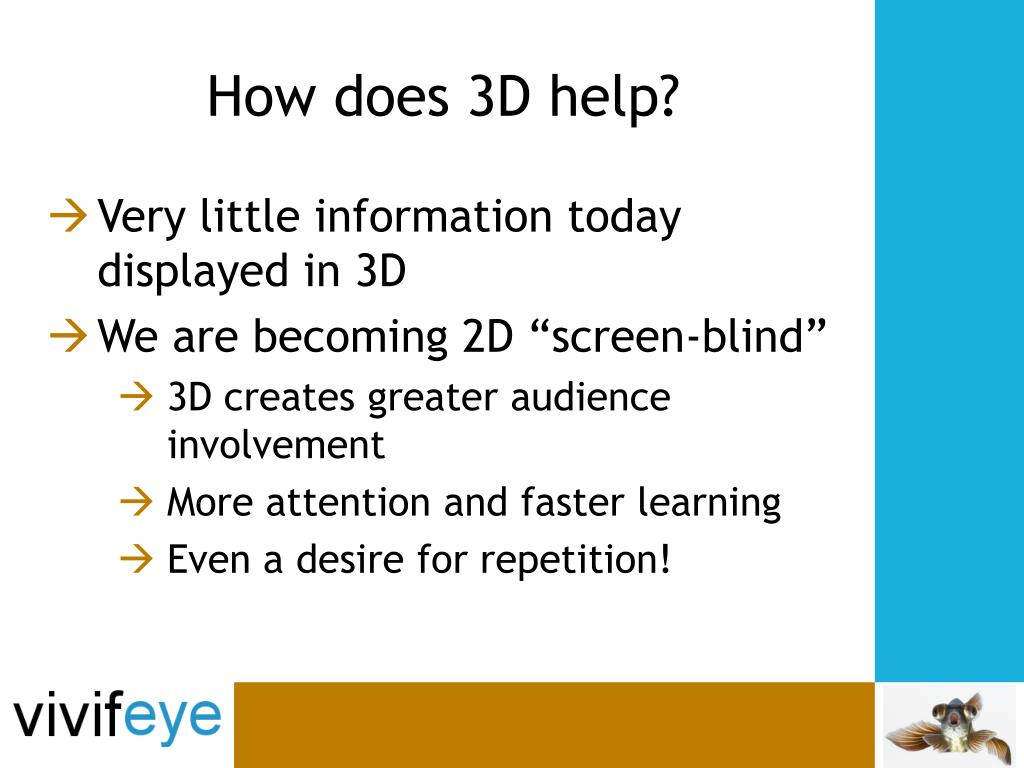 How does 3D help?

→ Very little information today displayed in 3D

→ We are becoming 2D “screen-blind”

→ 3D creates greater audience involvement

→ More attention and faster learning

→ Even a desire for repetition!

vivifeye